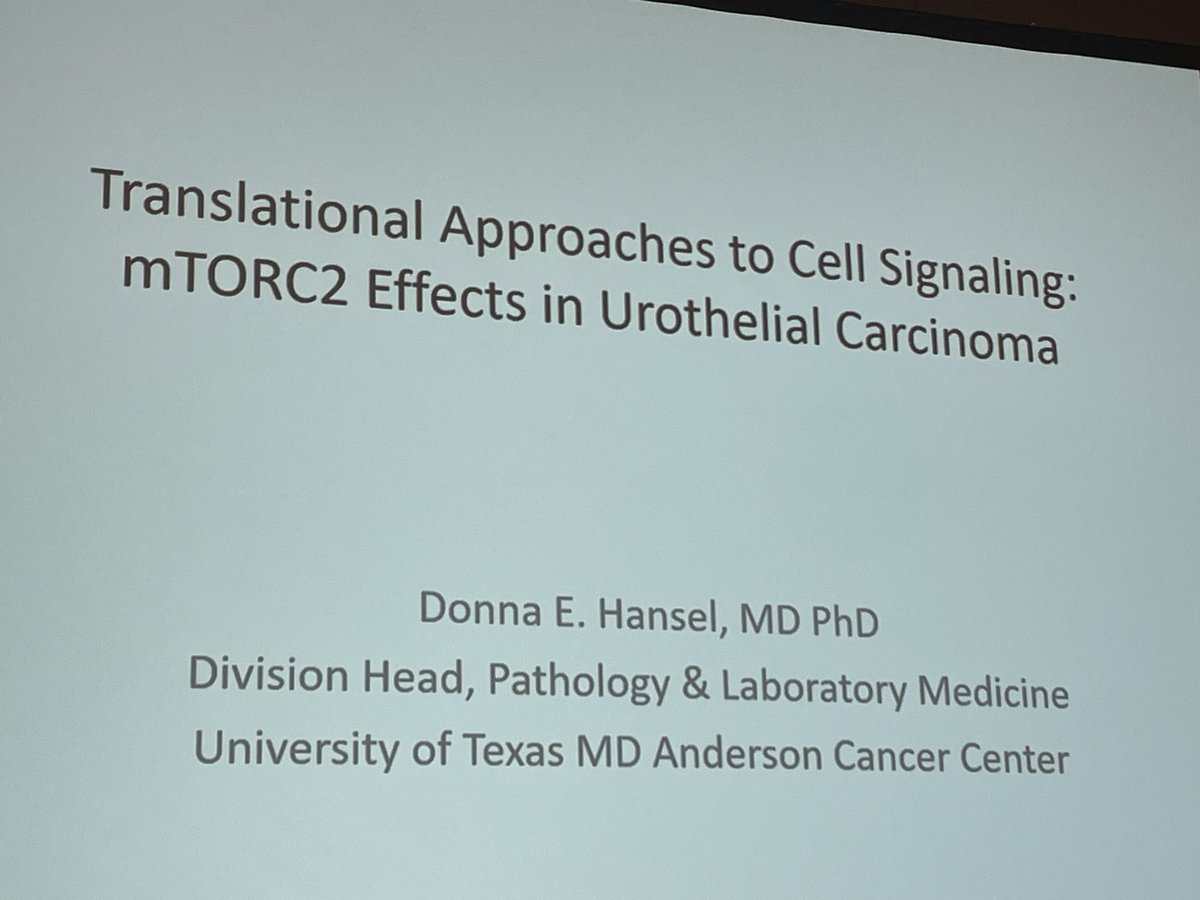 Translational Approaches to Cell Signaling: mTORC2 Effects in Urothelial Carcinoma

Donna E. Hansel, MD PhD
Division Head, Pathology & Laboratory Medicine
University of Texas MD Anderson Cancer Center